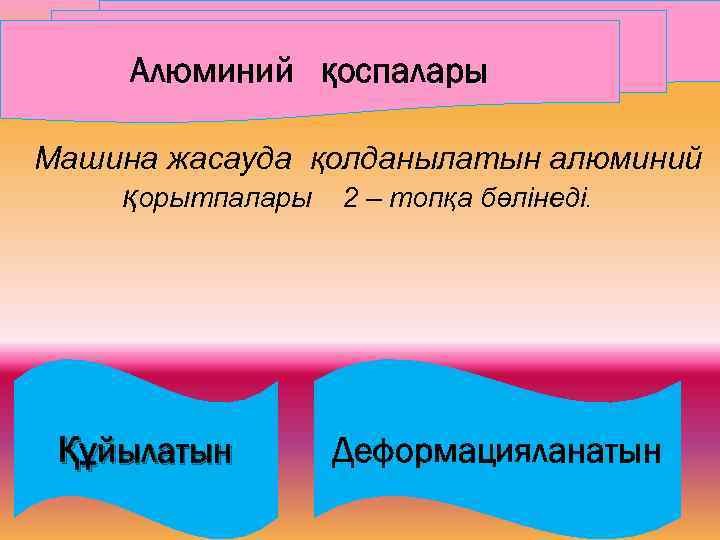 Алюминий қоспалары

Машина жасауда қолданылатын алюминий қорытпалары 2 – топқа бөлінеді.

Құйылатын

Деформацияланатын